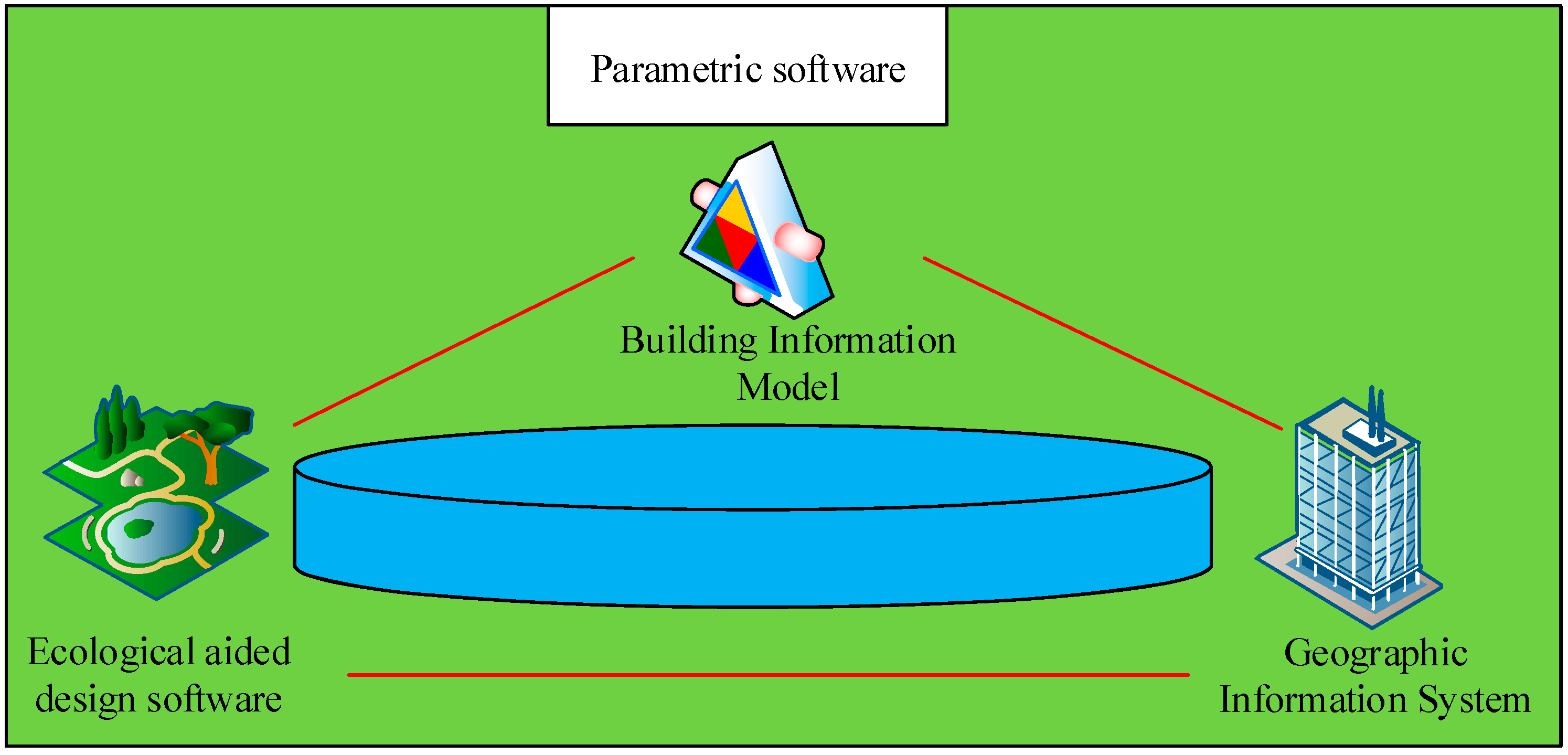 Parametric software

Building Information Model

Ecological aided design software

Geographic Information System